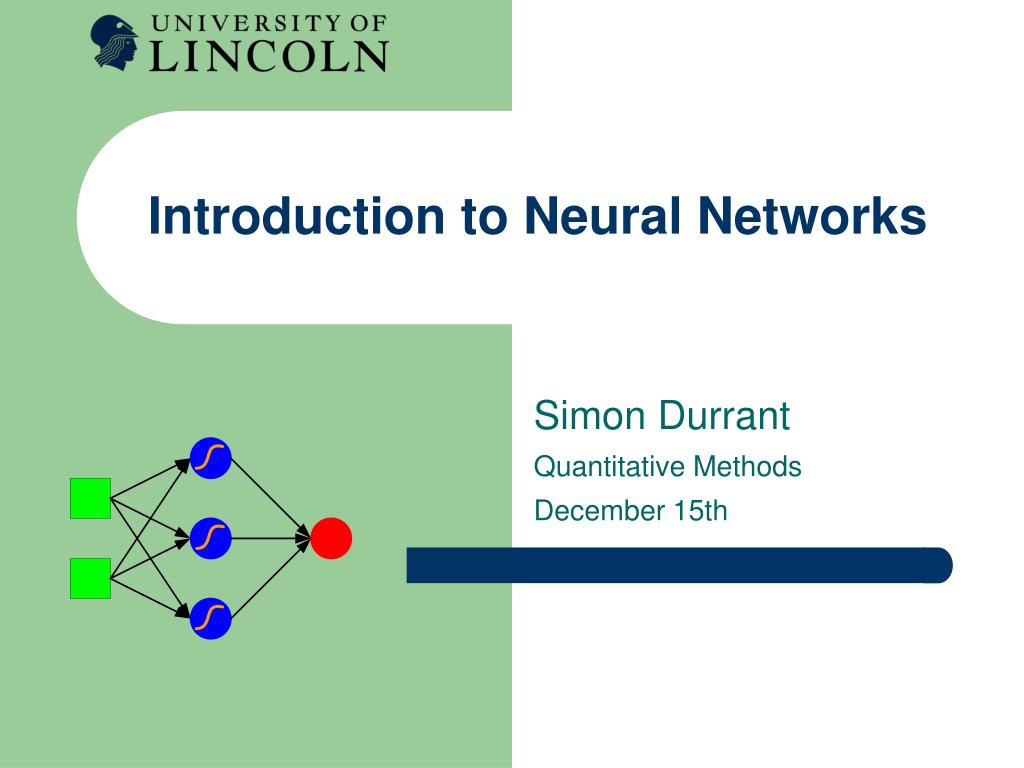 UNIVERSITY OF
LINCOLN

Introduction to Neural Networks

Simon Durrant
Quantitative Methods
December 15th